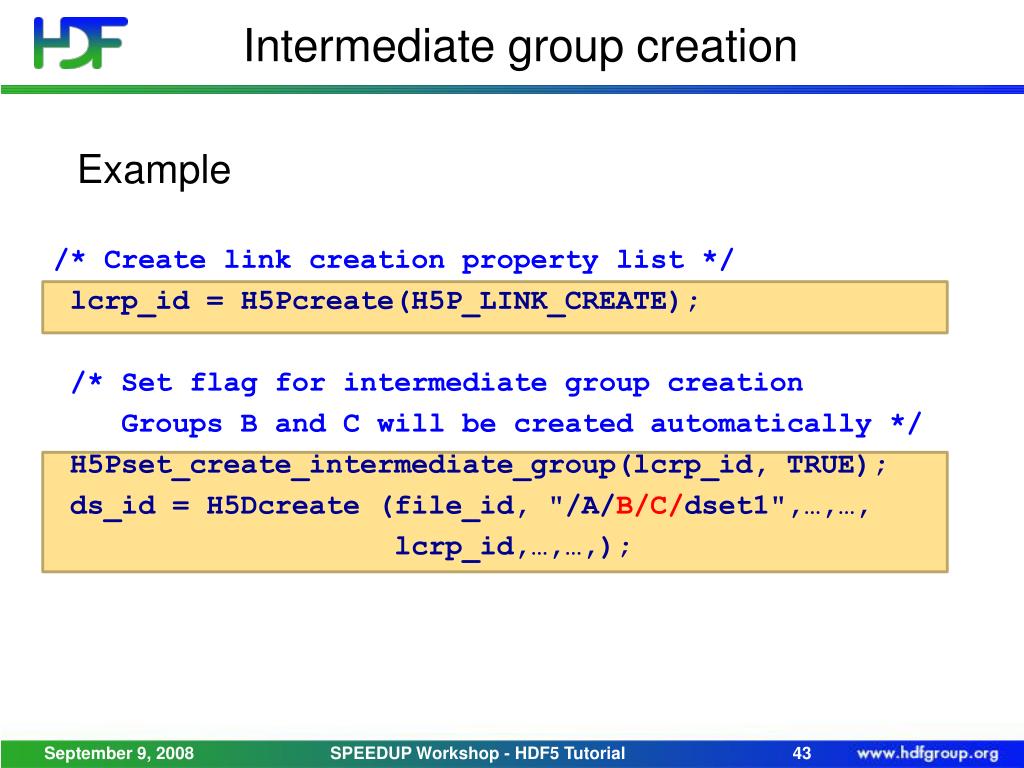 HDF

Intermediate group creation

Example

/* Create link creation property list */
lcrp_id = H5Pcreate(H5P_LINK_CREATE);

/* Set flag for intermediate group creation
Groups B and C will be created automatically */
H5Pset_create_intermediate_group(lcrp_id, TRUE);
ds_id = H5Dcreate (file_id, "/A/B/C/dset1",…,…,
lcrp_id,…,…,);

September 9, 2008

SPEEDUP Workshop - HDF5 Tutorial

43

www.hdfgroup.org